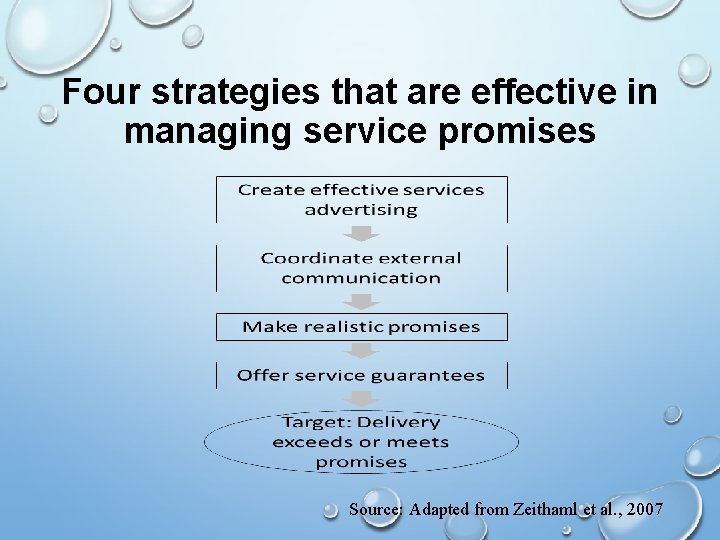 Four strategies that are effective in managing service promises

Create effective services advertising

Coordinate external communication

Make realistic promises

Offer service guarantees

Target: Delivery exceeds or meets promises

Source: Adapted from Zeithaml et al., 2007